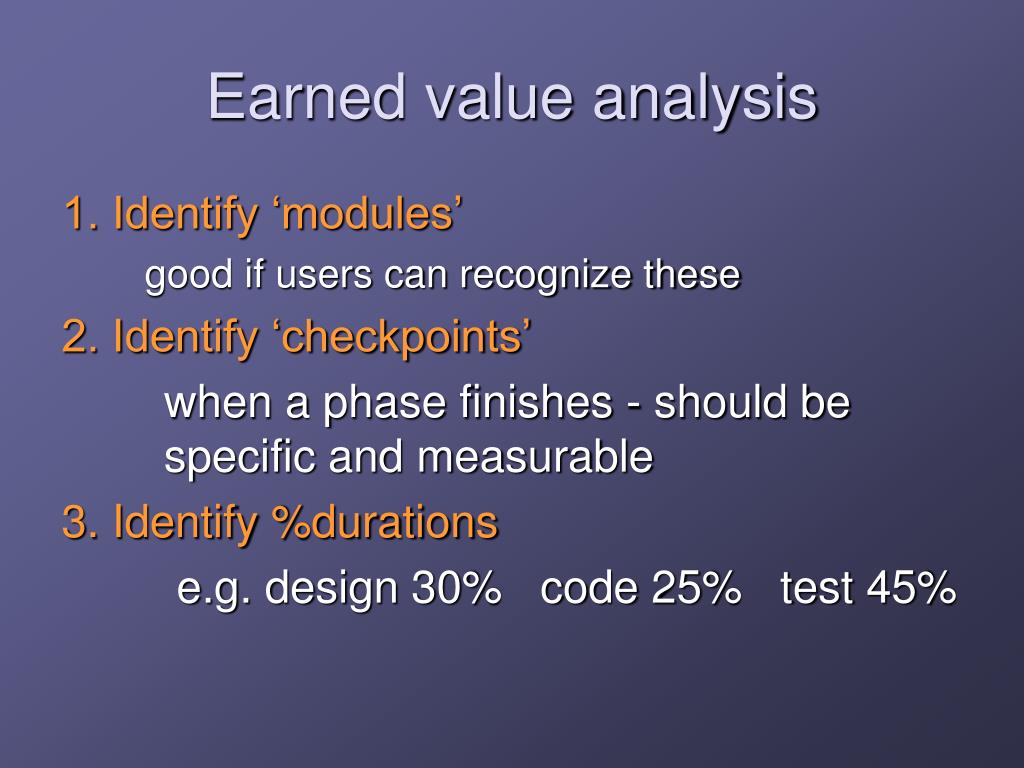 Earned value analysis

1. Identify ‘modules’

good if users can recognize these

2. Identify ‘checkpoints’

when a phase finishes - should be specific and measurable

3. Identify %durations

e.g. design 30%   code 25%   test 45%